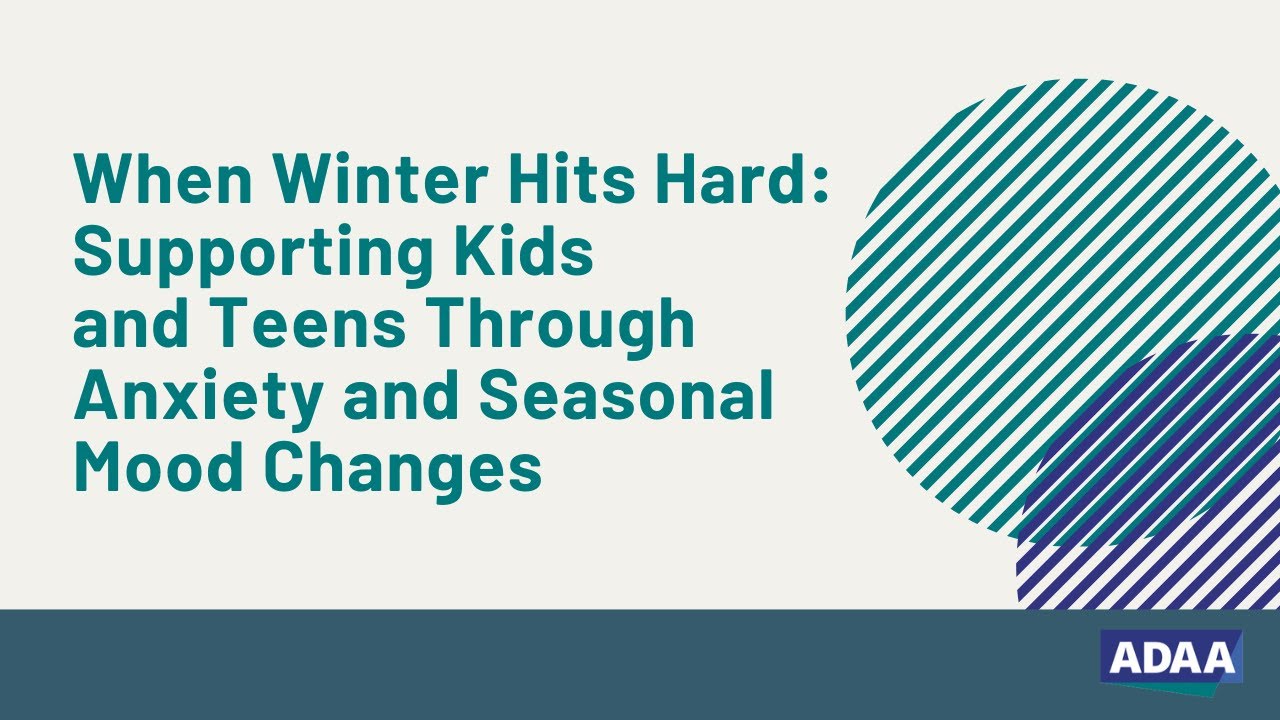 When Winter Hits Hard: Supporting Kids and Teens Through Anxiety and Seasonal Mood Changes

ADAA